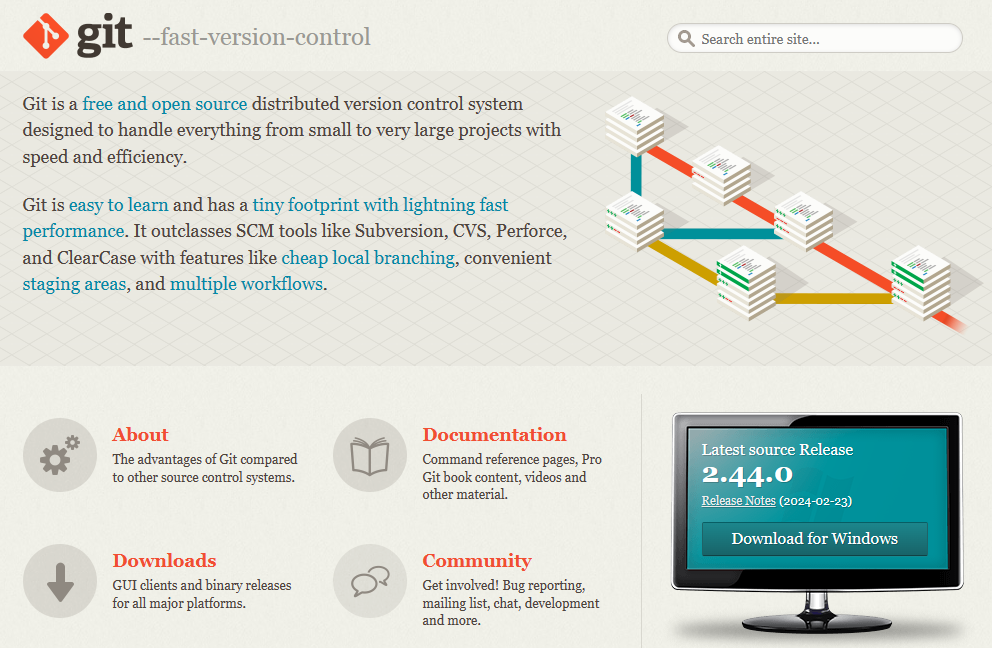 git --fast-version-control

Search entire site...

Git is a free and open source distributed version control system designed to handle everything from small to very large projects with speed and efficiency.

Git is easy to learn and has a tiny footprint with lightning fast performance. It outclasses SCM tools like Subversion, CVS, Perforce, and ClearCase with features like cheap local branching, convenient staging areas, and multiple workflows.

About
The advantages of Git compared to other source control systems.

Documentation
Command reference pages, Pro Git book content, videos and other material.

Downloads
GUI clients and binary releases for all major platforms.

Community
Get involved! Bug reporting, mailing list, chat, development and more.

Latest source Release
2.44.0
Release Notes (2024-02-23)
Download for Windows